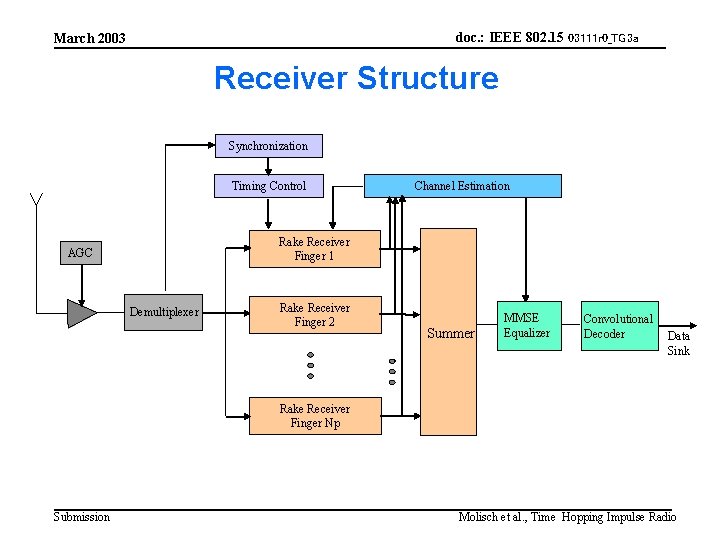 March 2003

doc.: IEEE 802.15 03111r0_TG3a

Receiver Structure

Synchronization

Timing Control

Channel Estimation

AGC

Demultiplexer

Rake Receiver Finger 1

Rake Receiver Finger 2

Rake Receiver Finger Np

Summer

MMSE Equalizer

Convolutional Decoder

Data Sink

Submission

Molisch et al., Time Hopping Impulse Radio